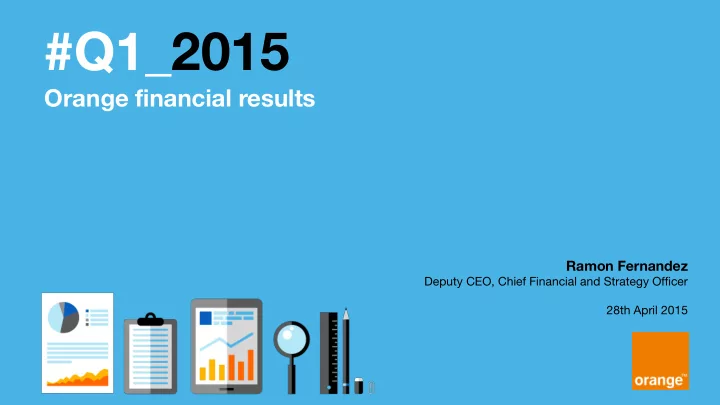 #Q1_2015
Orange financial results

Ramon Fernandez
Deputy CEO, Chief Financial and Strategy Officer

28th April 2015

orange™